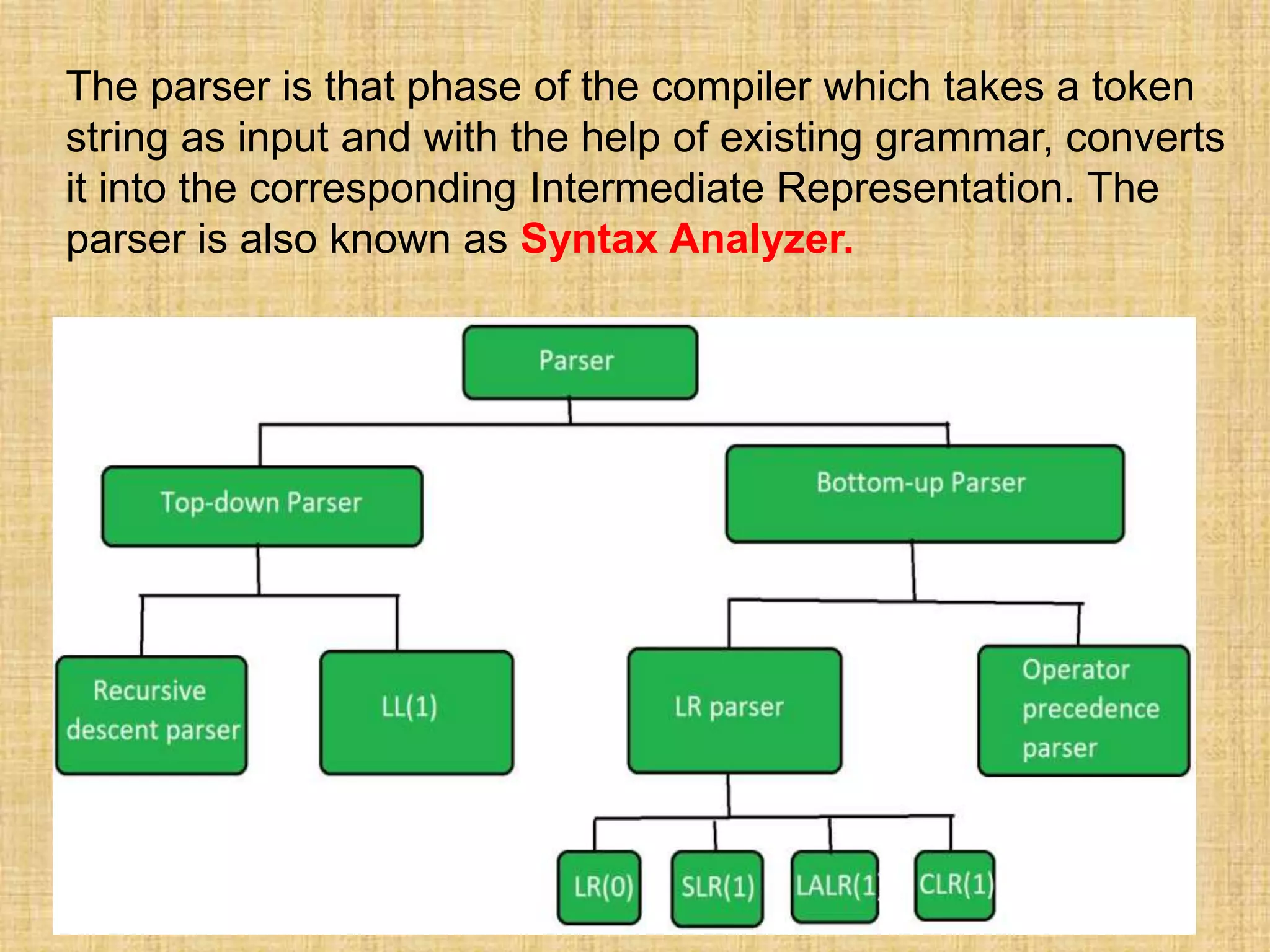 The parser is that phase of the compiler which takes a token string as input and with the help of existing grammar, converts it into the corresponding Intermediate Representation. The parser is also known as Syntax Analyzer.

Parser

Top-down Parser

Bottom-up Parser

Recursive descent parser

LL(1)

LR parser

Operator precedence parser

LR(0)

SLR(1)

LALR(1

CLR(1)